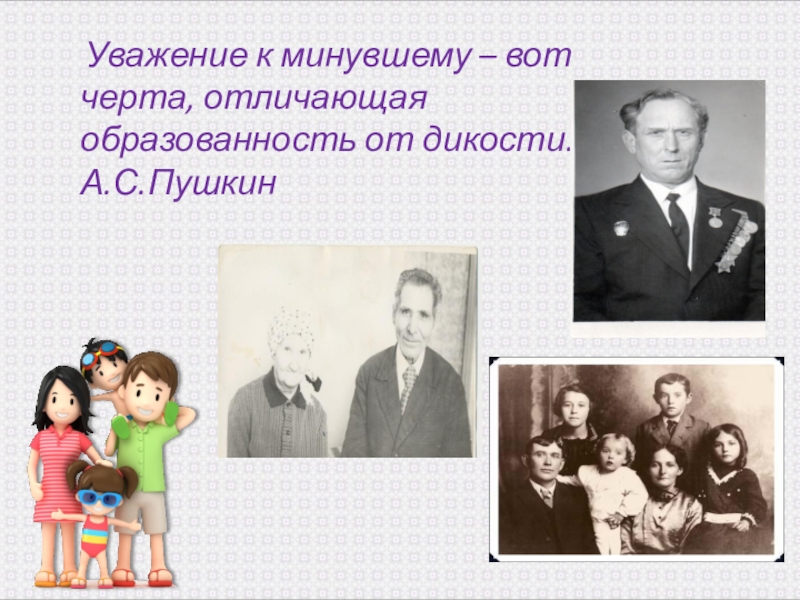 Уважение к минувшему – вот черта, отличающая образованность от дикости.
А.С.Пушкин